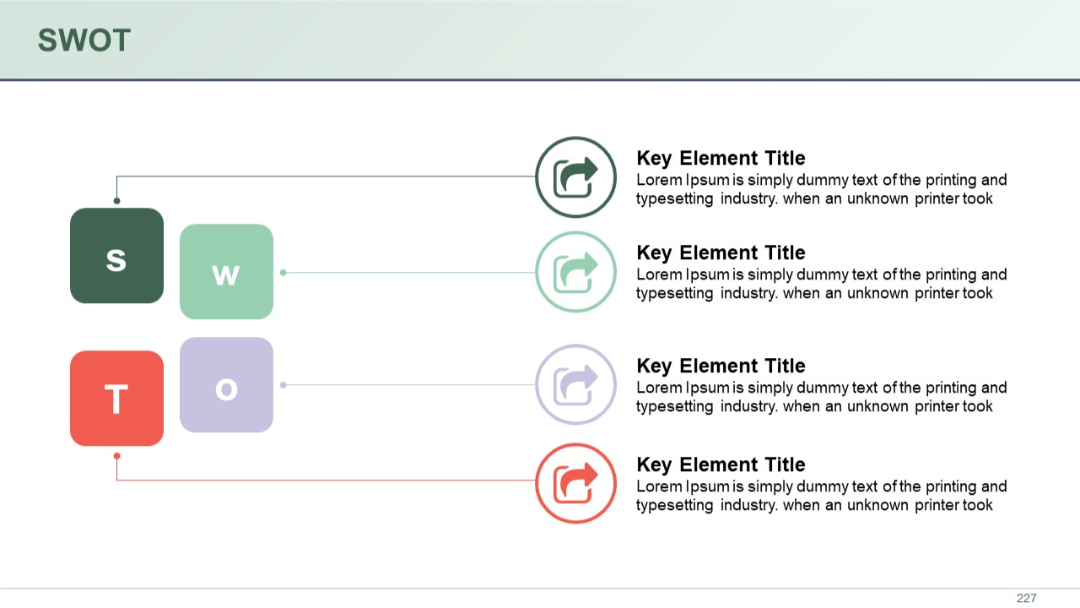 SWOT

S

W

T

O

Key Element Title
Lorem Ipsum is simply dummy text of the printing and typesetting industry. when an unknown printer took

Key Element Title
Lorem Ipsum is simply dummy text of the printing and typesetting industry. when an unknown printer took

Key Element Title
Lorem Ipsum is simply dummy text of the printing and typesetting industry. when an unknown printer took

Key Element Title
Lorem Ipsum is simply dummy text of the printing and typesetting industry. when an unknown printer took

227